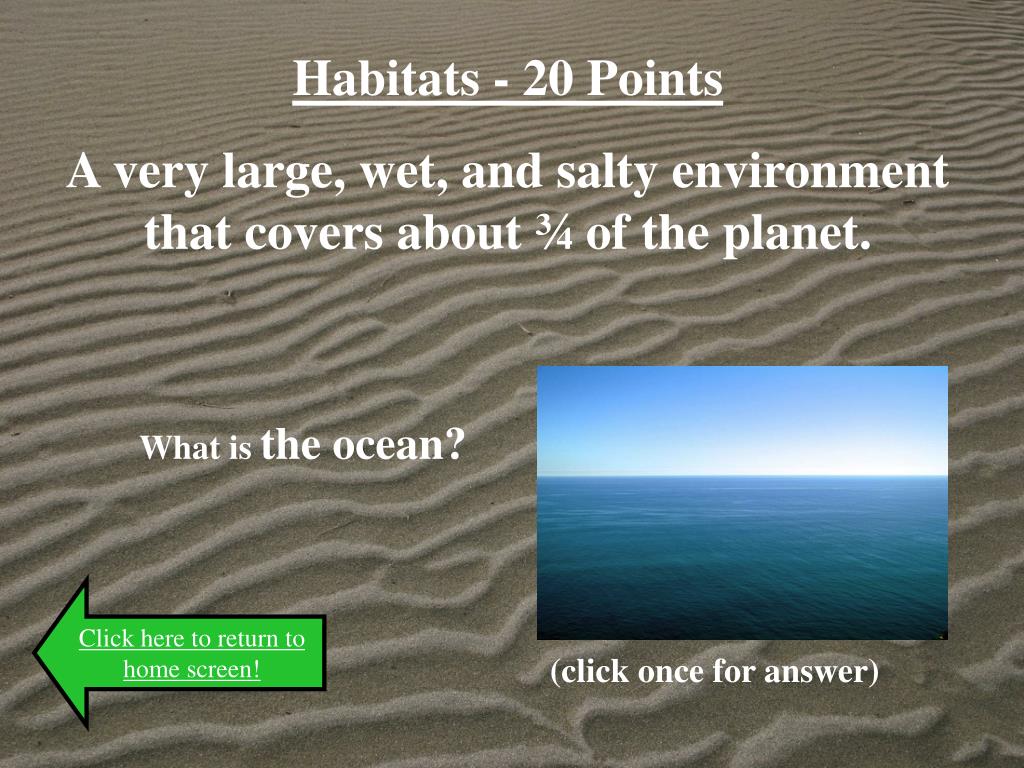 Habitats - 20 Points

A very large, wet, and salty environment that covers about ¾ of the planet.

What is the ocean?

Click here to return to home screen!

(click once for answer)